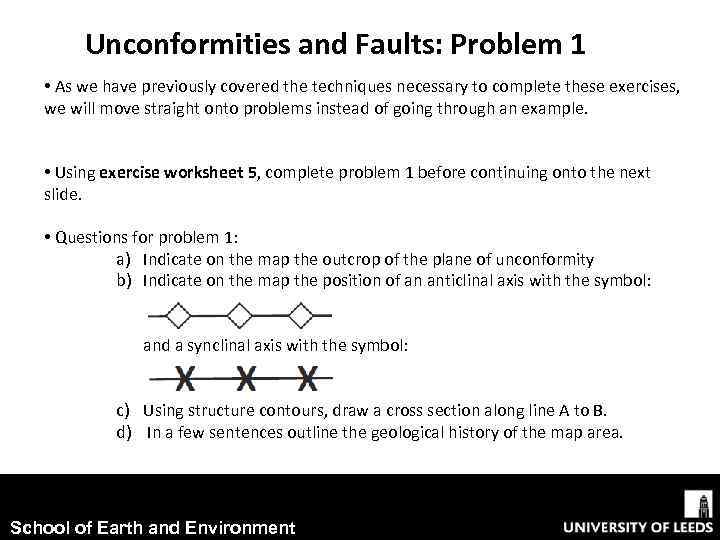 Unconformities and Faults: Problem 1

• As we have previously covered the techniques necessary to complete these exercises, we will move straight onto problems instead of going through an example.

• Using exercise worksheet 5, complete problem 1 before continuing onto the next slide.

• Questions for problem 1:
a) Indicate on the map the outcrop of the plane of unconformity
b) Indicate on the map the position of an anticlinal axis with the symbol:

and a synclinal axis with the symbol:

X X X

c) Using structure contours, draw a cross section along line A to B.
d) In a few sentences outline the geological history of the map area.

School of Earth and Environment

UNIVERSITY OF LEEDS